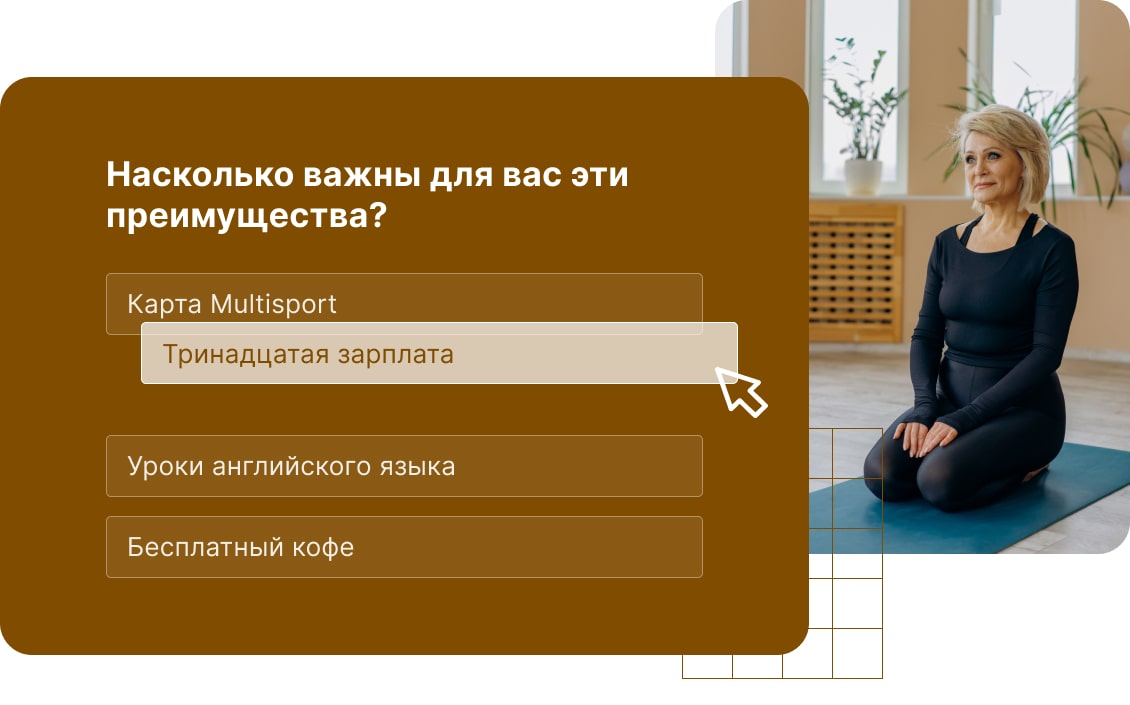 Насколько важны для вас эти преимущества?

Карта Multisport

Тринадцатая зарплата

Уроки английского языка

Бесплатный кофе